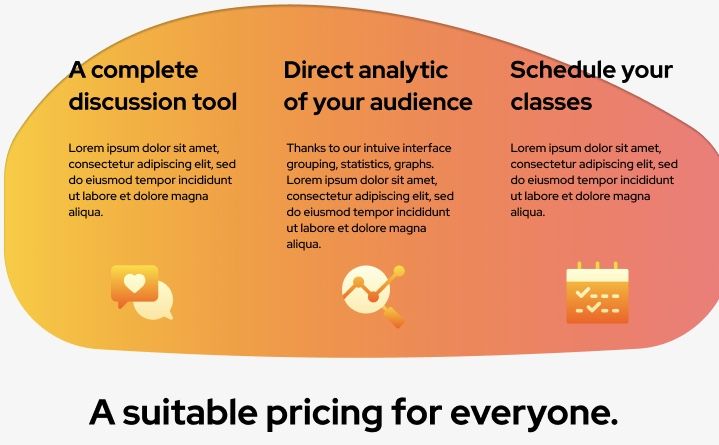 A complete discussion tool

Lorem ipsum dolor sit amet, consectetur adipiscing elit, sed do eiusmod tempor incididunt ut labore et dolore magna aliqua.

Direct analytic of your audience

Thanks to our intuive interface grouping, statistics, graphs. Lorem ipsum dolor sit amet, consectetur adipiscing elit, sed do eiusmod tempor incididunt ut labore et dolore magna aliqua.

Schedule your classes

Lorem ipsum dolor sit amet, consectetur adipiscing elit, sed do eiusmod tempor incididunt ut labore et dolore magna aliqua.

A suitable pricing for everyone.